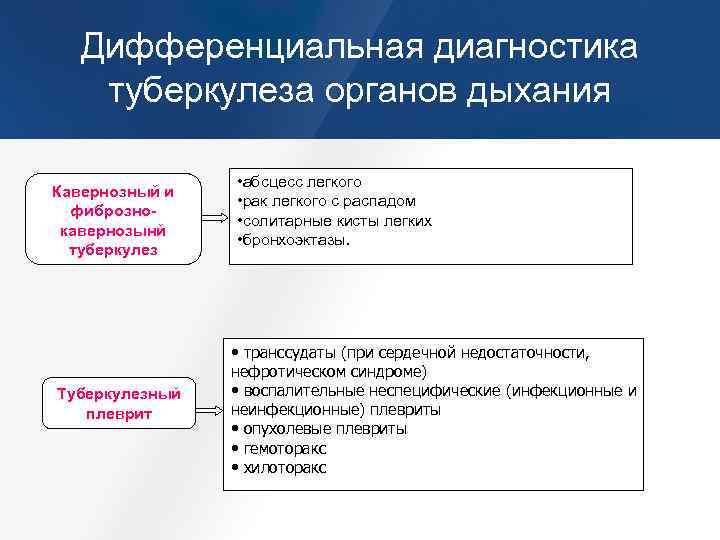 Дифференциальная диагностика туберкулеза органов дыхания

Кавернозный и фиброзно-кавернозынй туберкулез

•абсцесс легкого
•рак легкого с распадом
•солитарные кисты легких
•бронхоэктазы.

Туберкулезный плеврит

• транссудаты (при сердечной недостаточности, нефротическом синдроме)
• воспалительные неспецифические (инфекционные и неинфекционные) плевриты
• опухолевые плевриты
• гемоторакс
• хилоторакс